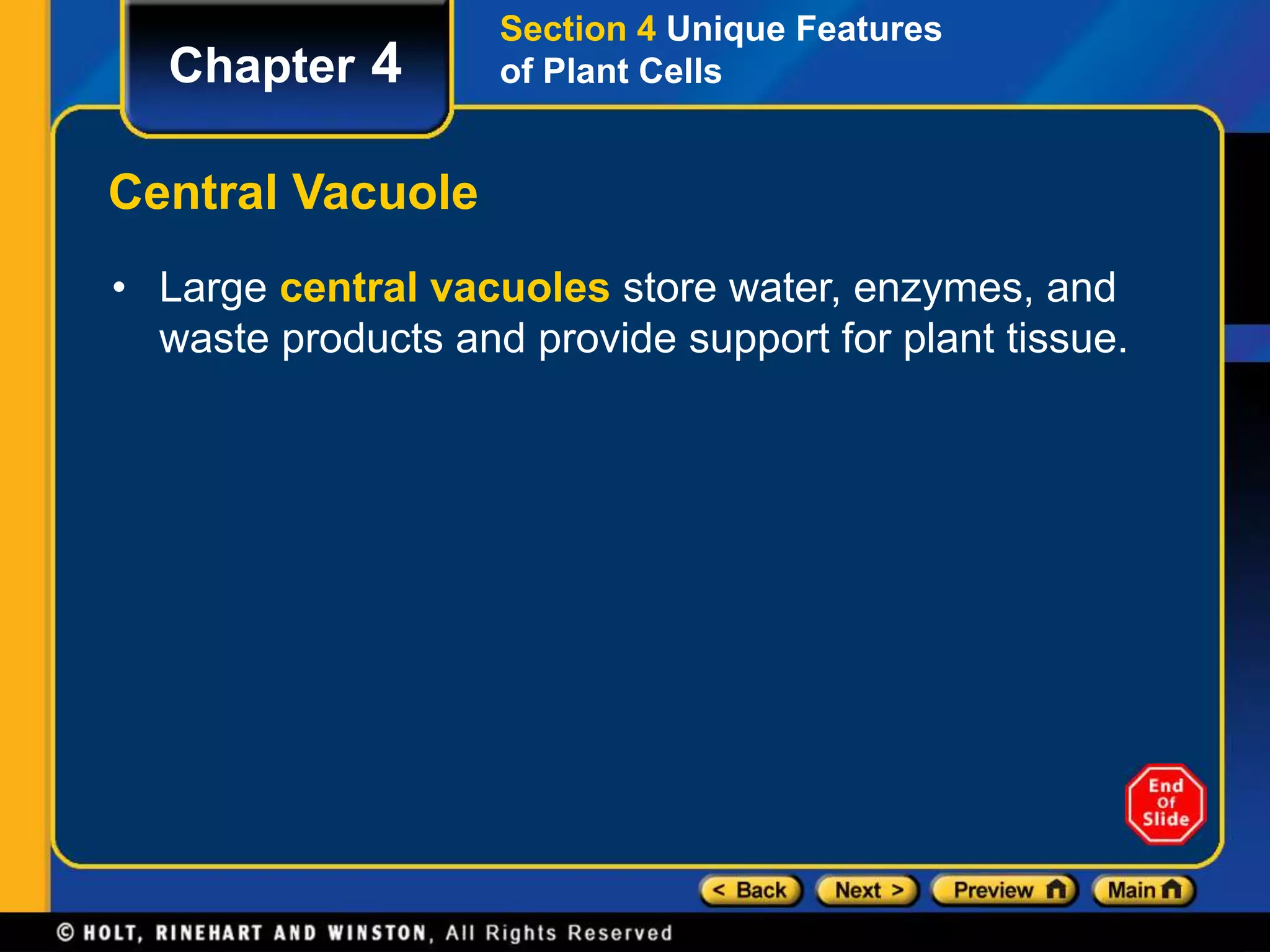 Chapter 4

Section 4 Unique Features of Plant Cells

Central Vacuole

• Large central vacuoles store water, enzymes, and waste products and provide support for plant tissue.

End Of Slide

< Back Next > Preview Main

© HOLT, RINEHART AND WINSTON, All Rights Reserved